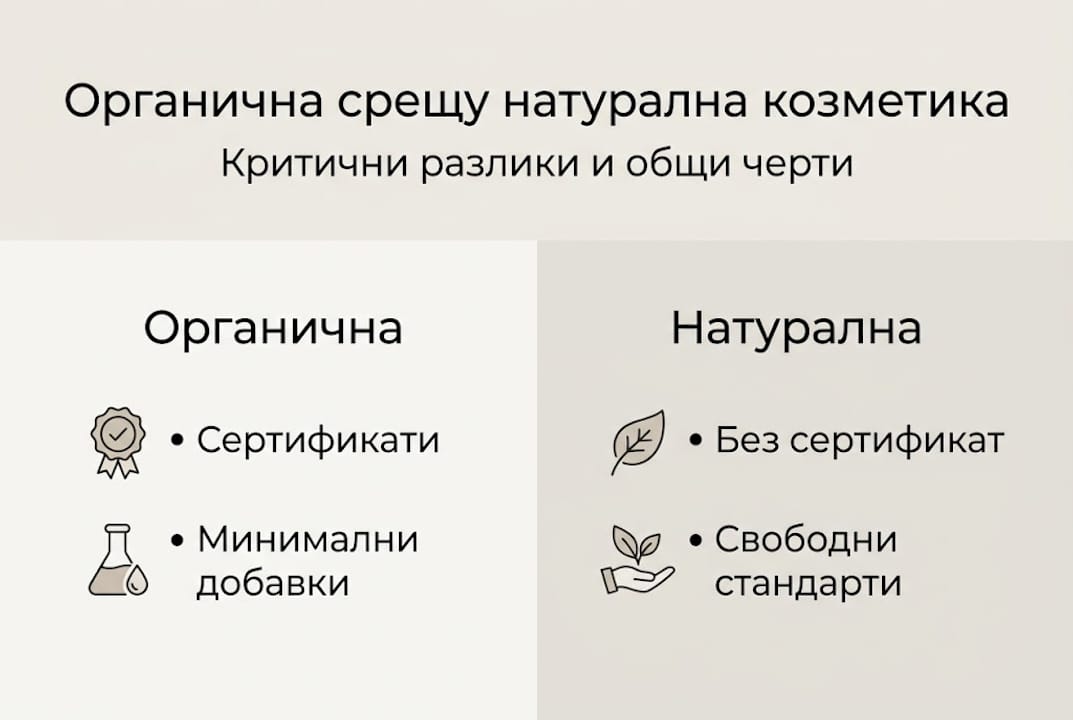 Органична срещу натурална козметика
Критични разлики и общи черти

Органична

• Сертификати

• Минимални добавки

Натурална

• Без сертификат

• Свободни стандарти